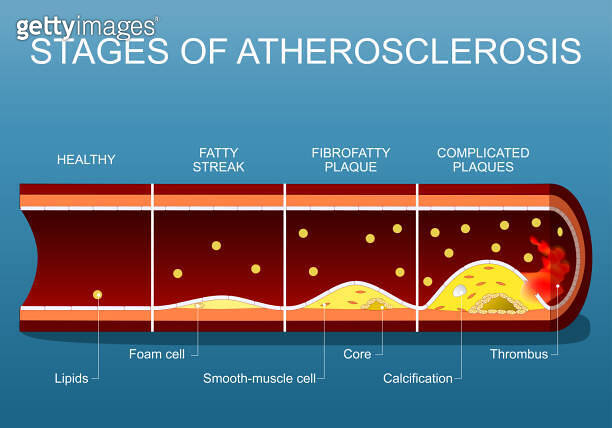 gettyimages

STAGES OF ATHEROSCLEROSIS

HEALTHY

FATTY STREAK

FIBROFATTY PLAQUE

COMPLICATED PLAQUES

Foam cell

Core

Thrombus

Lipids

Smooth-muscle cell

Calcification